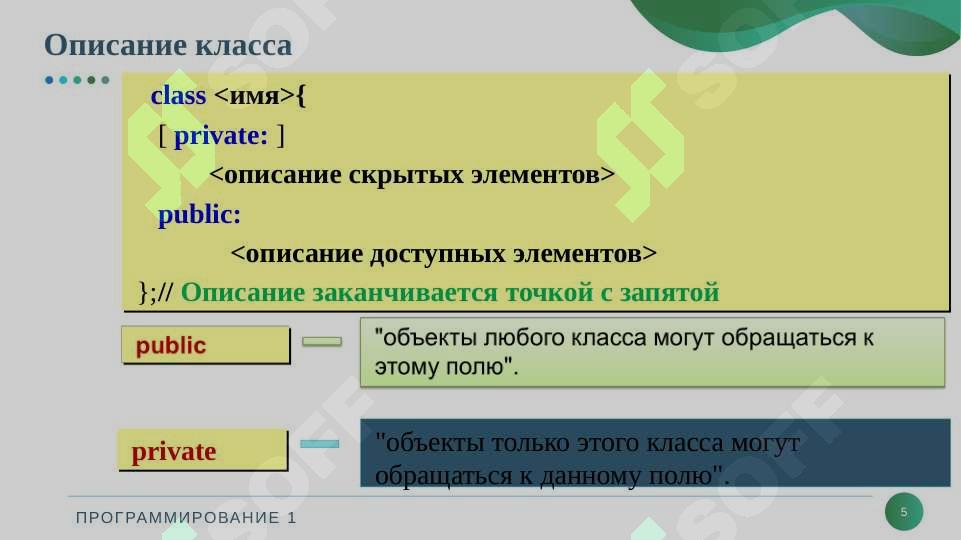 Описание класса

class <имя>{
[ private: ]
<описание скрытых элементов>
public:
<описание доступных элементов>
};// Описание заканчивается точкой с запятой

public

"объекты любого класса могут обращаться к этому полю".

private

"объекты только этого класса могут обращаться к данному полю".

ПРОГРАММИРОВАНИЕ 1

5